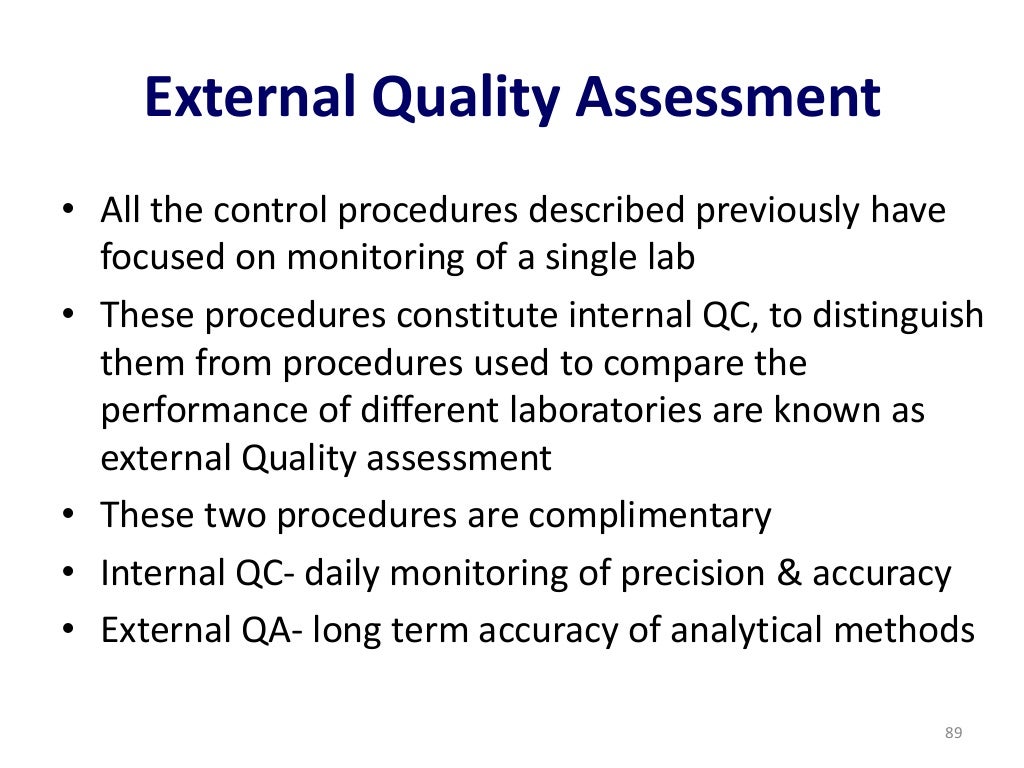 External Quality Assessment

• All the control procedures described previously have focused on monitoring of a single lab
• These procedures constitute internal QC, to distinguish them from procedures used to compare the performance of different laboratories are known as external Quality assessment
• These two procedures are complimentary
• Internal QC- daily monitoring of precision & accuracy
• External QA- long term accuracy of analytical methods

89